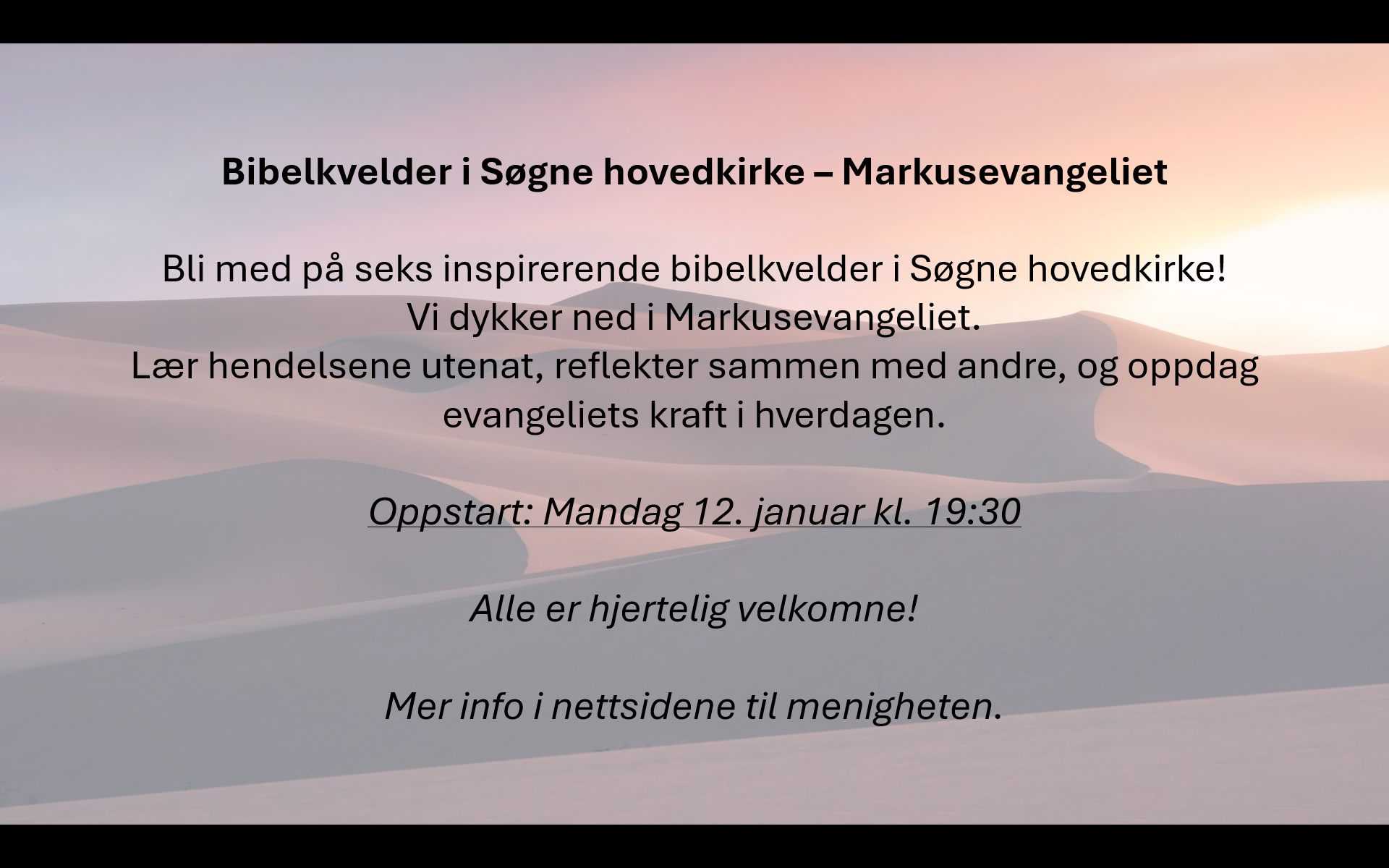 Bibelkvelder i Søgne hovedkirke – Markusevangeliet

Bli med på seks inspirerende bibelkvelder i Søgne hovedkirke!
Vi dykker ned i Markusevangeliet.
Lær hendelsene utenat, reflekter sammen med andre, og oppdag evangeliets kraft i hverdagen.

Oppstart: Mandag 12. januar kl. 19:30

Alle er hjertelig velkomne!

Mer info i nettsidene til menigheten.